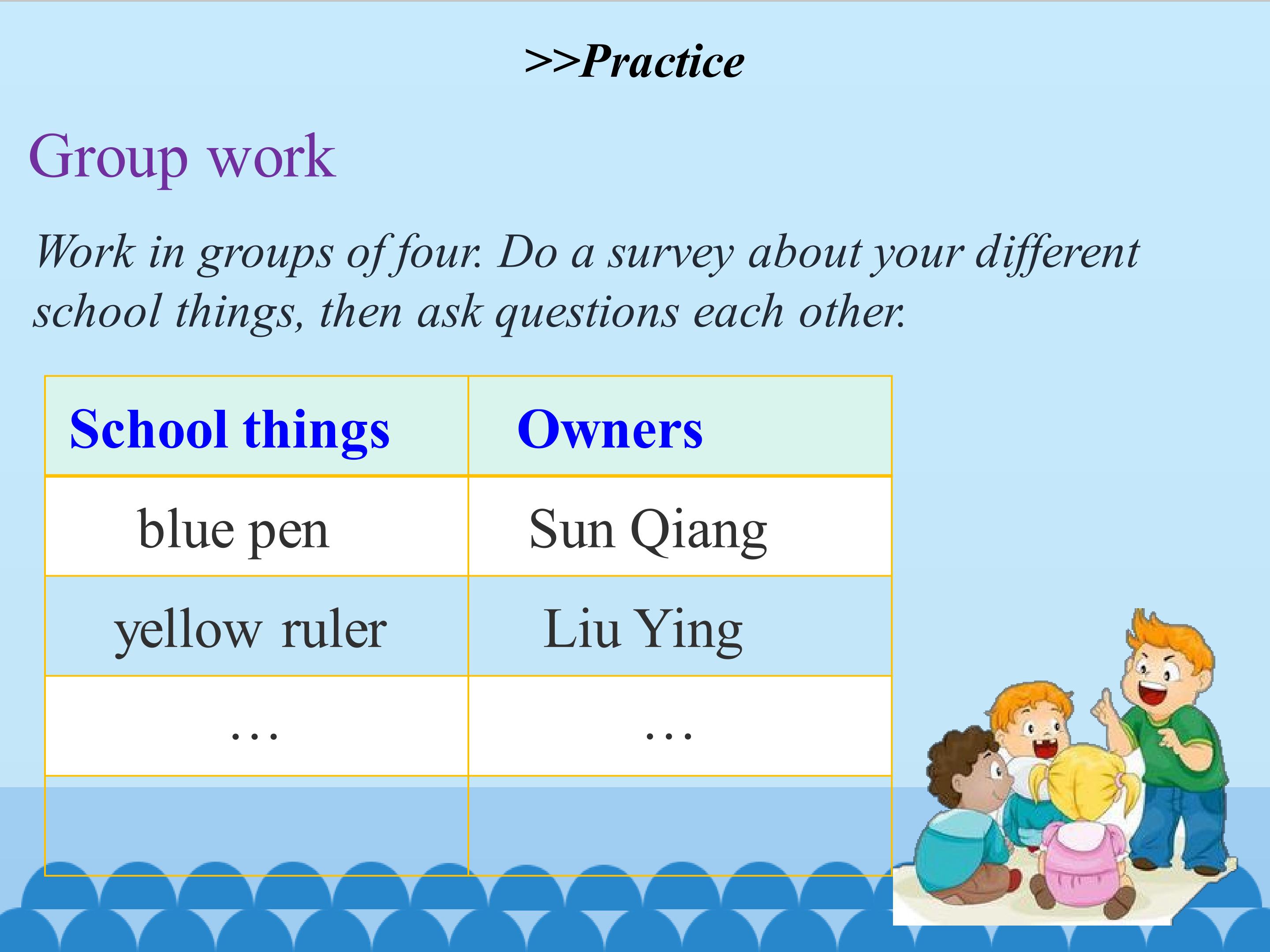 >>Practice

Group work

Work in groups of four. Do a survey about your different school things, then ask questions each other.

| School things | Owners |
|---|---|
| blue pen | Sun Qiang |
| yellow ruler | Liu Ying |
| … | … |
| | |